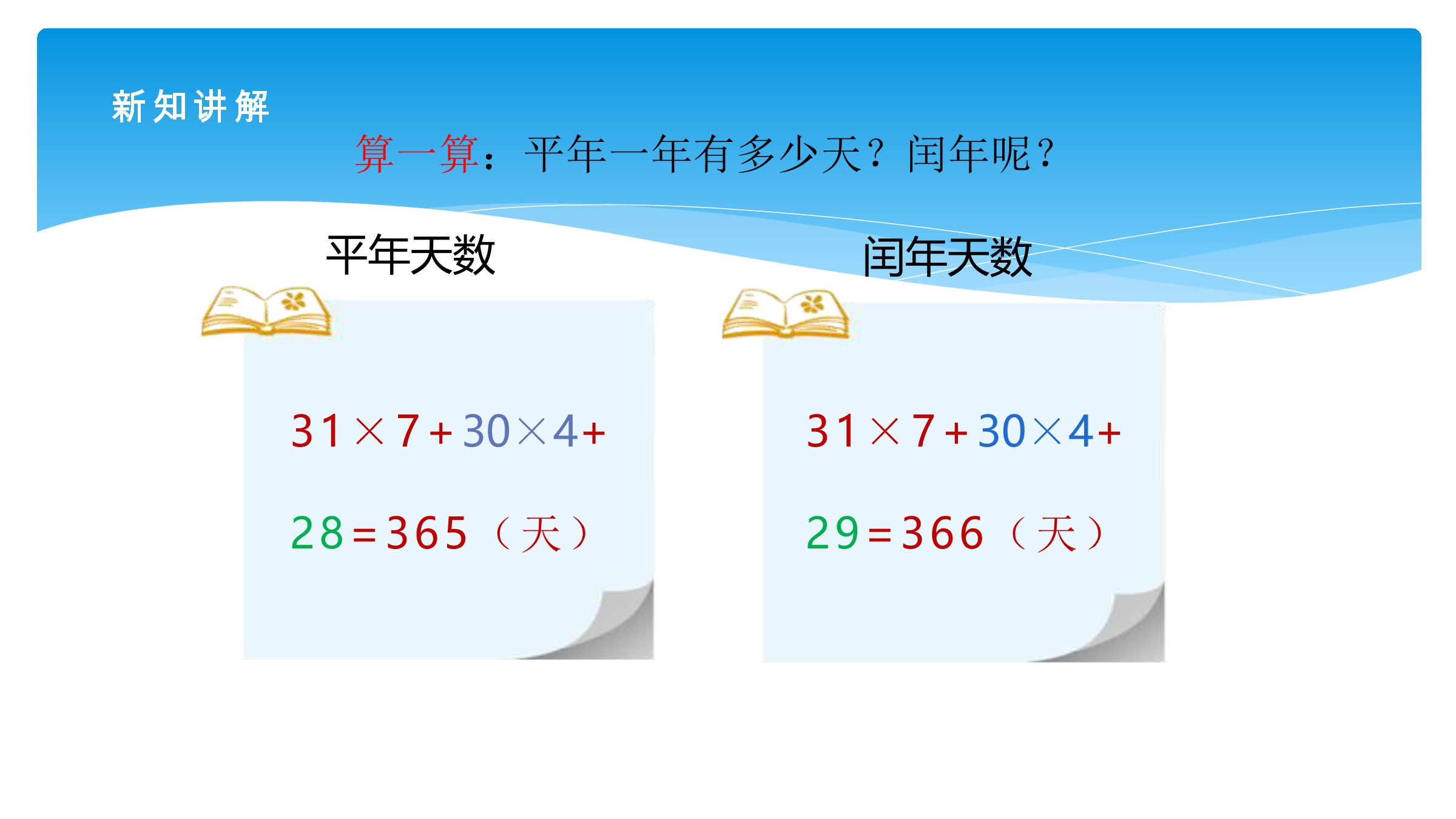 新知讲解

算一算：平年一年有多少天？闰年呢？

平年天数

$31\times7+30\times4+28=365$（天）

闰年天数

$31\times7+30\times4+29=366$（天）